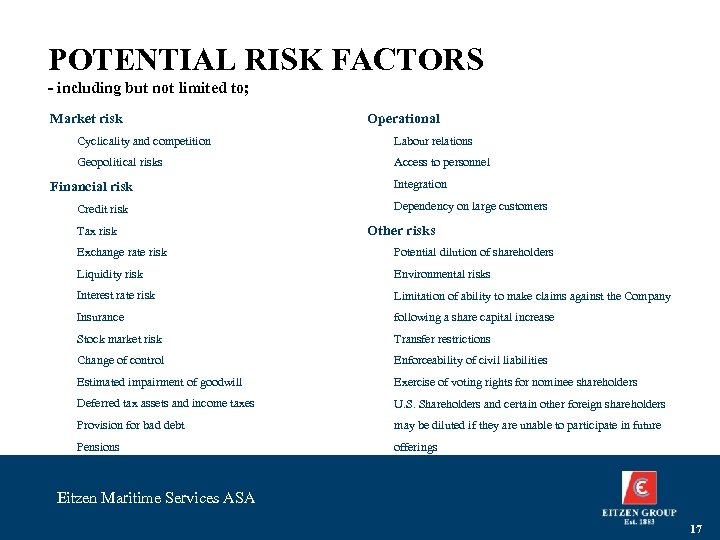 POTENTIAL RISK FACTORS
- including but not limited to;

Market risk
Cyclicality and competition
Geopolitical risks

Financial risk
Credit risk
Tax risk
Exchange rate risk
Liquidity risk
Interest rate risk
Insurance
Stock market risk
Change of control
Estimated impairment of goodwill
Deferred tax assets and income taxes
Provision for bad debt
Pensions

Operational
Labour relations
Access to personnel
Integration
Dependency on large customers

Other risks
Potential dilution of shareholders
Environmental risks
Limitation of ability to make claims against the Company following a share capital increase
Transfer restrictions
Enforceability of civil liabilities
Exercise of voting rights for nominee shareholders
U.S. Shareholders and certain other foreign shareholders may be diluted if they are unable to participate in future offerings

Eitzen Maritime Services ASA

EITZEN GROUP
Est. 1883

17